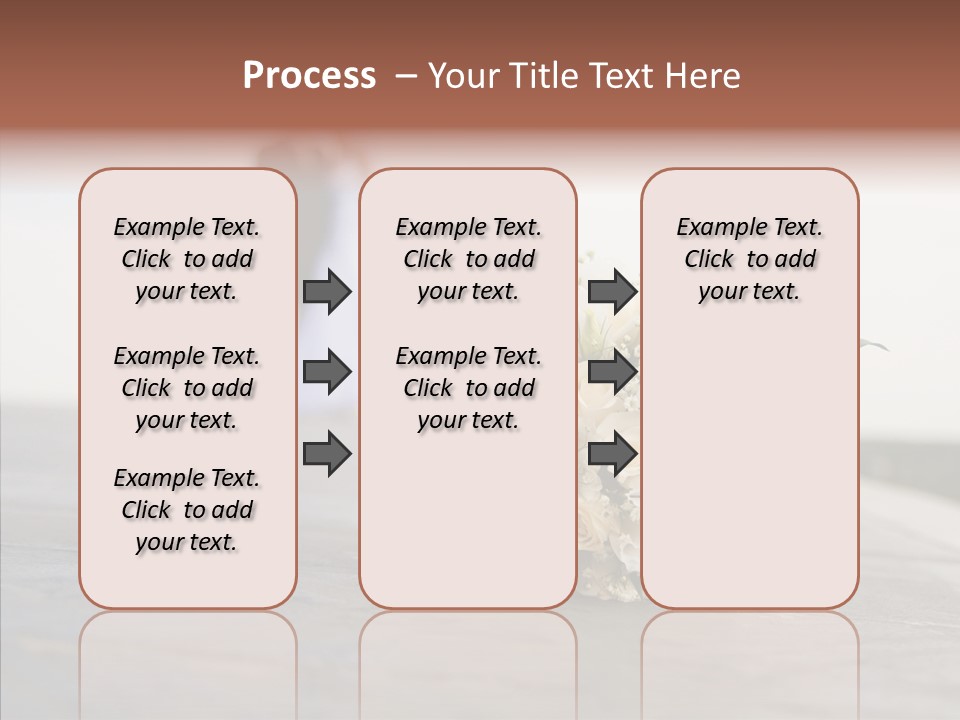 Process – Your Title Text Here

Example Text. Click to add your text.

Example Text. Click to add your text.

Example Text. Click to add your text.

Example Text. Click to add your text.

Example Text. Click to add your text.

Example Text. Click to add your text.